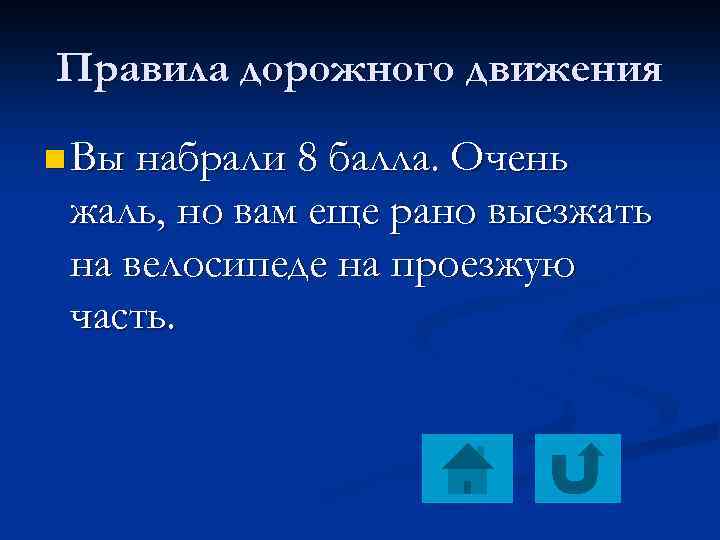 Правила дорожного движения

Вы набрали 8 балла. Очень жаль, но вам еще рано выезжать на велосипеде на проезжую часть.